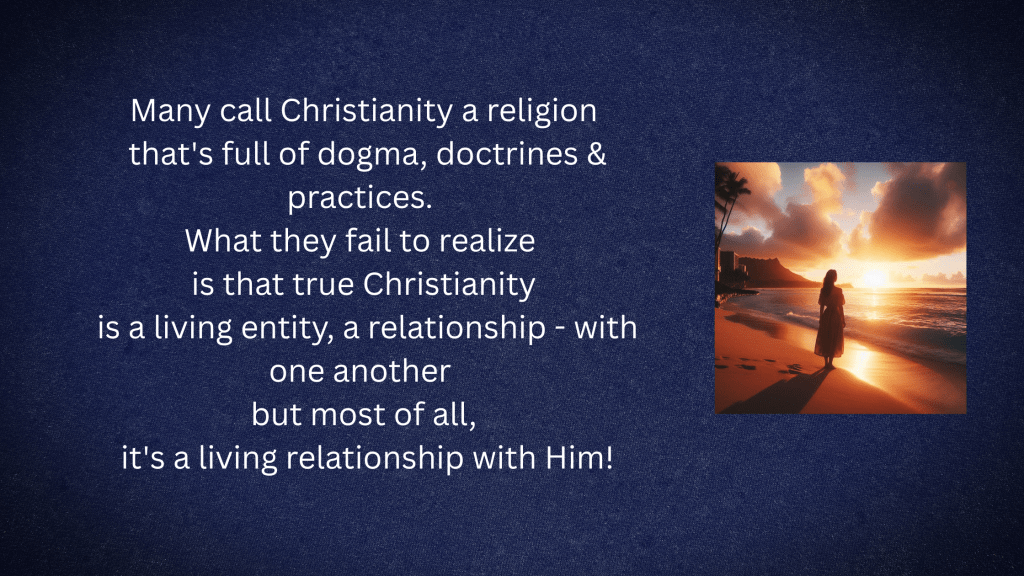 Many call Christianity a religion that's full of dogma, doctrines & practices.
What they fail to realize is that true Christianity is a living entity, a relationship - with one another
but most of all,
it's a living relationship with Him!